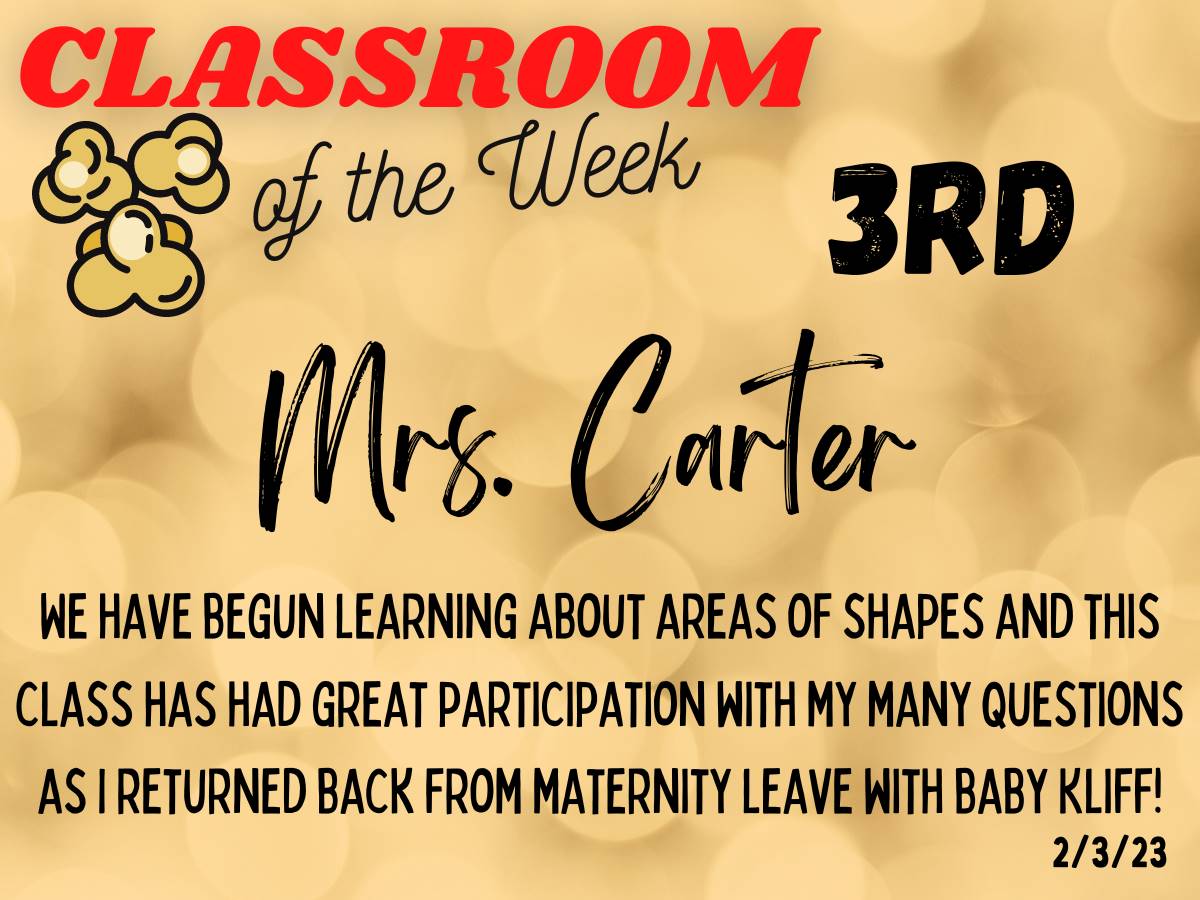 CLASSROOM of the Week

3RD

Mrs. Carter

WE HAVE BEGUN LEARNING ABOUT AREAS OF SHAPES AND THIS CLASS HAS HAD GREAT PARTICIPATION WITH MY MANY QUESTIONS AS I RETURNED BACK FROM MATERNITY LEAVE WITH BABY KLIFF!

2/3/23